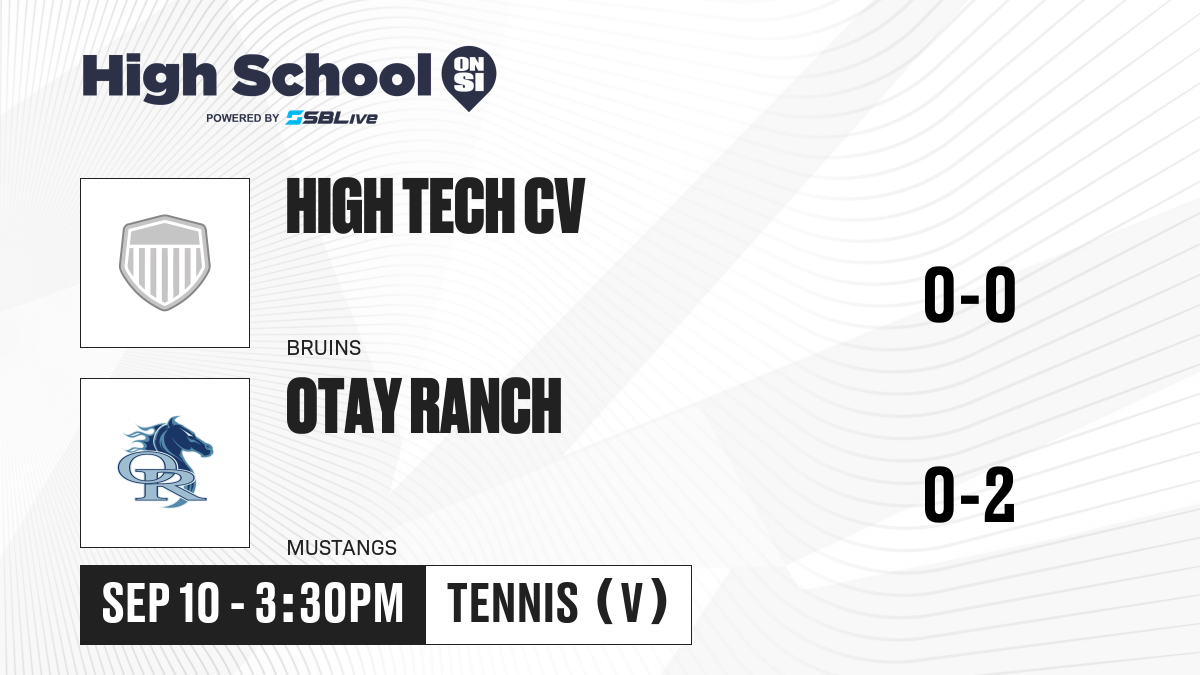 High School ON SI
POWERED BY SBLive

HIGH TECH CV
BRUINS
0-0

OTAY RANCH
MUSTANGS
0-2

SEP 10 - 3:30PM
TENNIS (V)